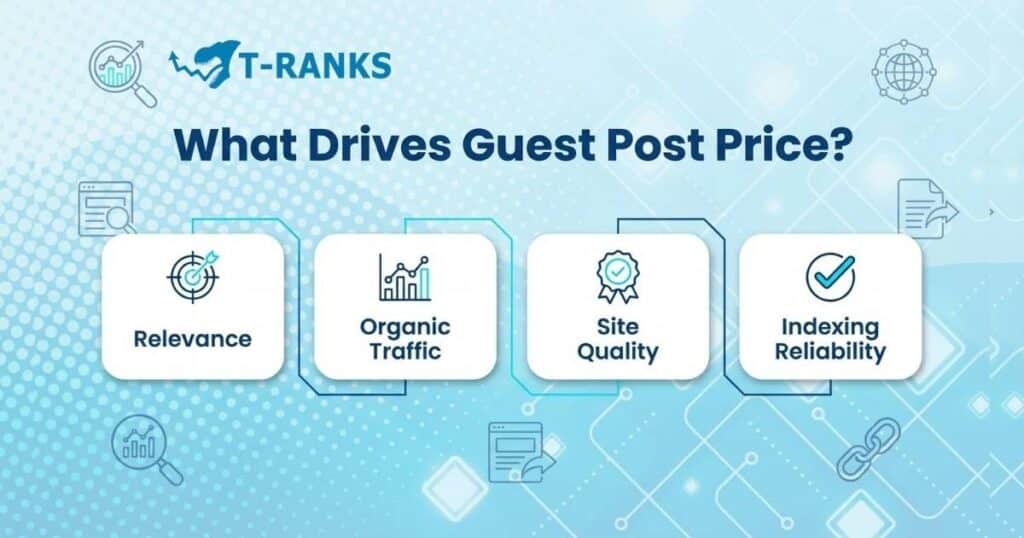 T-RANKS

What Drives Guest Post Price?

Relevance

Organic Traffic

Site Quality

Indexing Reliability